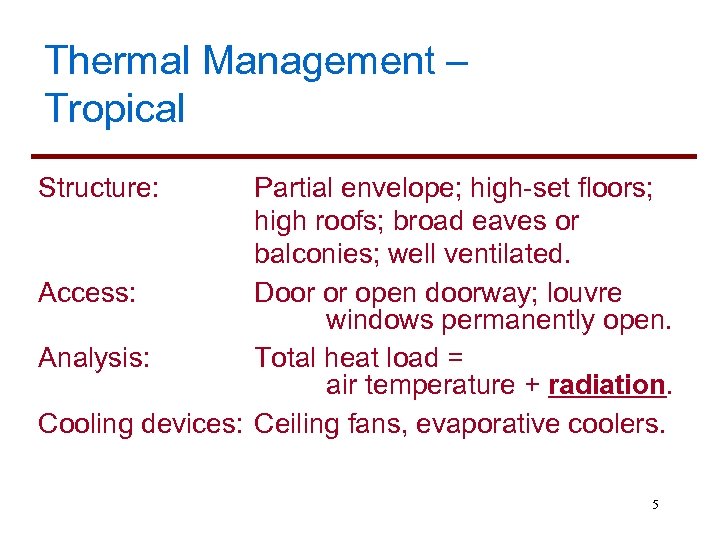 Thermal Management – Tropical

Structure: Partial envelope; high-set floors; high roofs; broad eaves or balconies; well ventilated.

Access: Door or open doorway; louvre windows permanently open.

Analysis: Total heat load = air temperature + radiation.

Cooling devices: Ceiling fans, evaporative coolers.

5